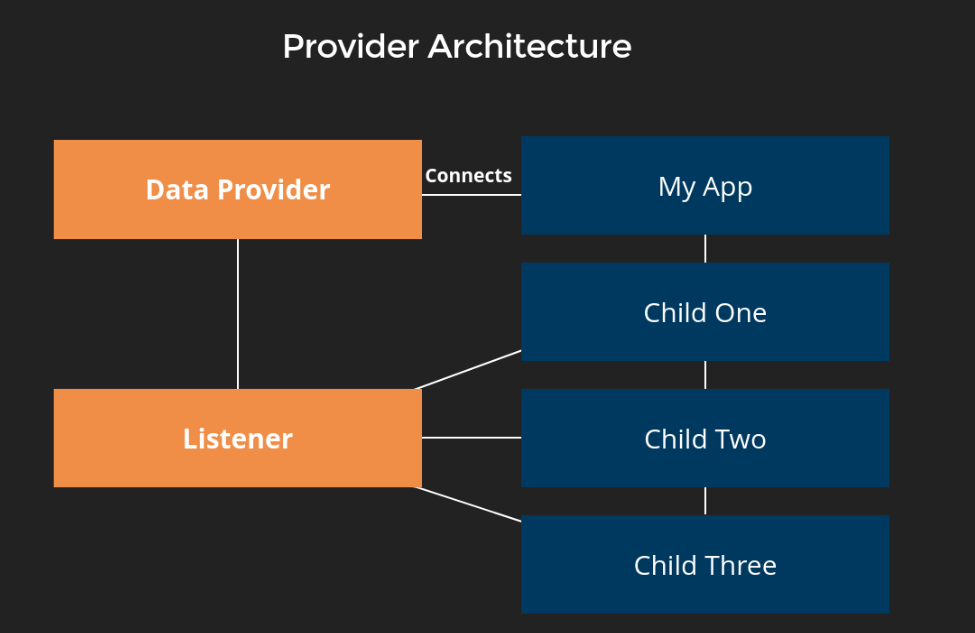 Provider Architecture

Data Provider

Connects

My App

Child One

Listener

Child Two

Child Three